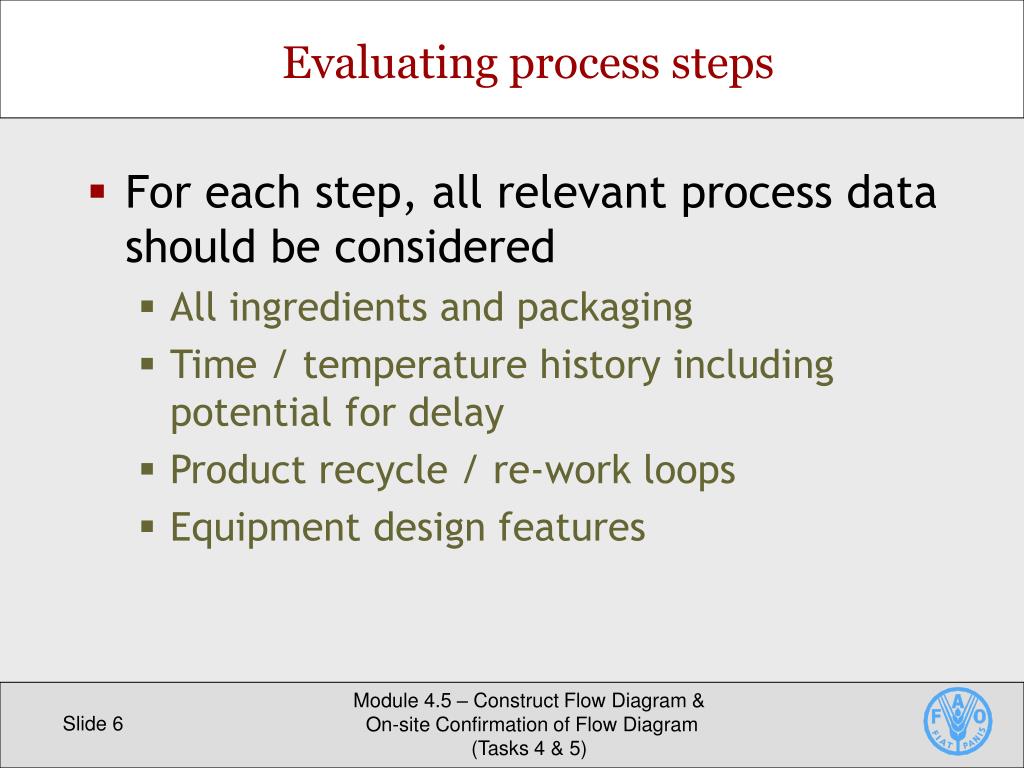 Evaluating process steps

▪ For each step, all relevant process data should be considered
▪ All ingredients and packaging
▪ Time / temperature history including potential for delay
▪ Product recycle / re-work loops
▪ Equipment design features

Slide 6

Module 4.5 – Construct Flow Diagram & On-site Confirmation of Flow Diagram (Tasks 4 & 5)

F A O
FIAT PANIS